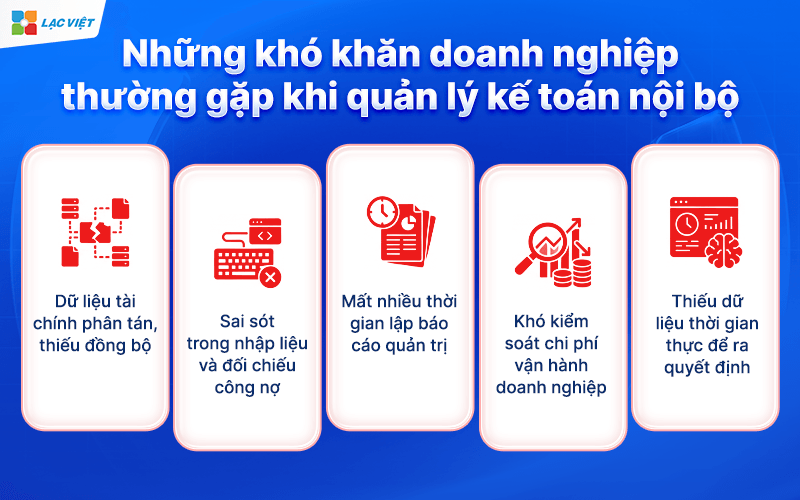 LẠC VIỆT

Những khó khăn doanh nghiệp thường gặp khi quản lý kế toán nội bộ

Dữ liệu tài chính phân tán, thiếu đồng bộ

Sai sót trong nhập liệu và đối chiếu công nợ

Mất nhiều thời gian lập báo cáo quản trị

Khó kiểm soát chi phí vận hành doanh nghiệp

Thiếu dữ liệu thời gian thực để ra quyết định